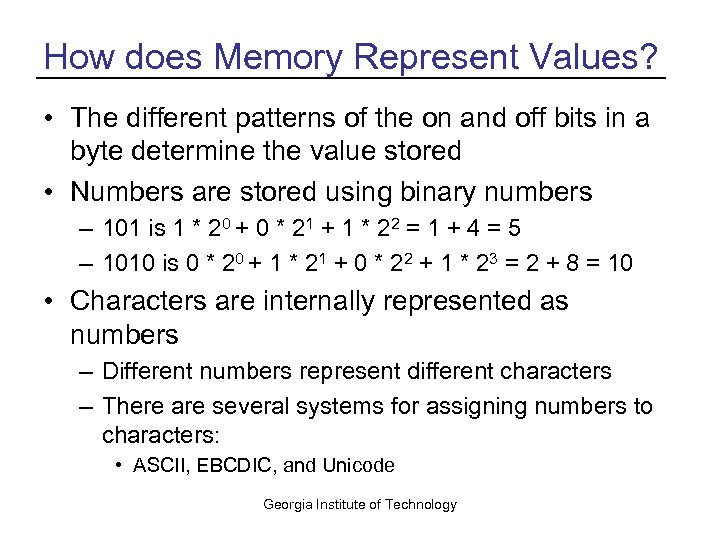 How does Memory Represent Values?

• The different patterns of the on and off bits in a byte determine the value stored
• Numbers are stored using binary numbers
– 101 is $1 * 2^0 + 0 * 2^1 + 1 * 2^2 = 1 + 4 = 5$
– 1010 is $0 * 2^0 + 1 * 2^1 + 0 * 2^2 + 1 * 2^3 = 2 + 8 = 10$
• Characters are internally represented as numbers
– Different numbers represent different characters
– There are several systems for assigning numbers to characters:
• ASCII, EBCDIC, and Unicode

Georgia Institute of Technology